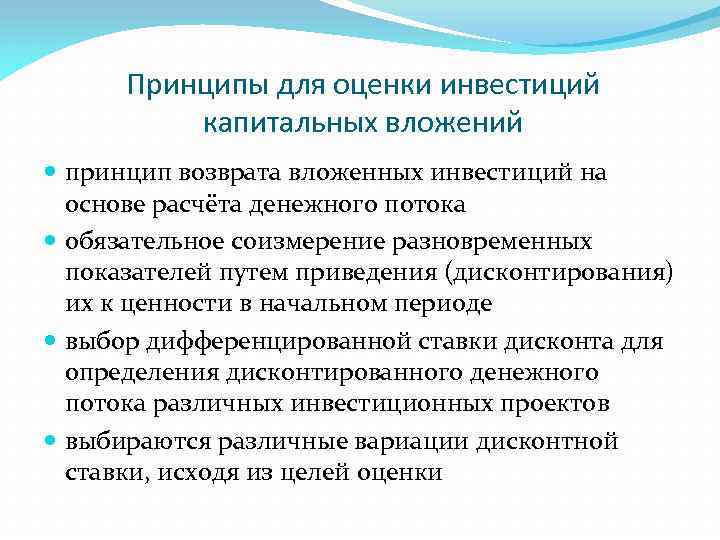 Принципы для оценки инвестиций капитальных вложений

- принцип возврата вложенных инвестиций на основе расчёта денежного потока
- обязательное соизмерение разновременных показателей путем приведения (дисконтирования) их к ценности в начальном периоде
- выбор дифференцированной ставки дисконта для определения дисконтированного денежного потока различных инвестиционных проектов
- выбираются различные вариации дисконтной ставки, исходя из целей оценки